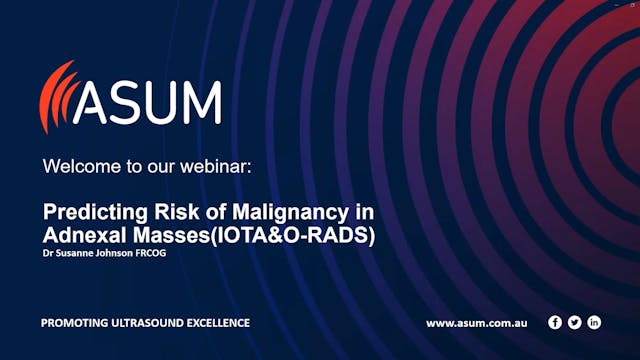 ASUM

Welcome to our webinar:

Predicting Risk of Malignancy in Adnexal Masses(IOTA&O-RADS)
Dr Susanne Johnson FRCOG

PROMOTING ULTRASOUND EXCELLENCE

www.asum.com.au